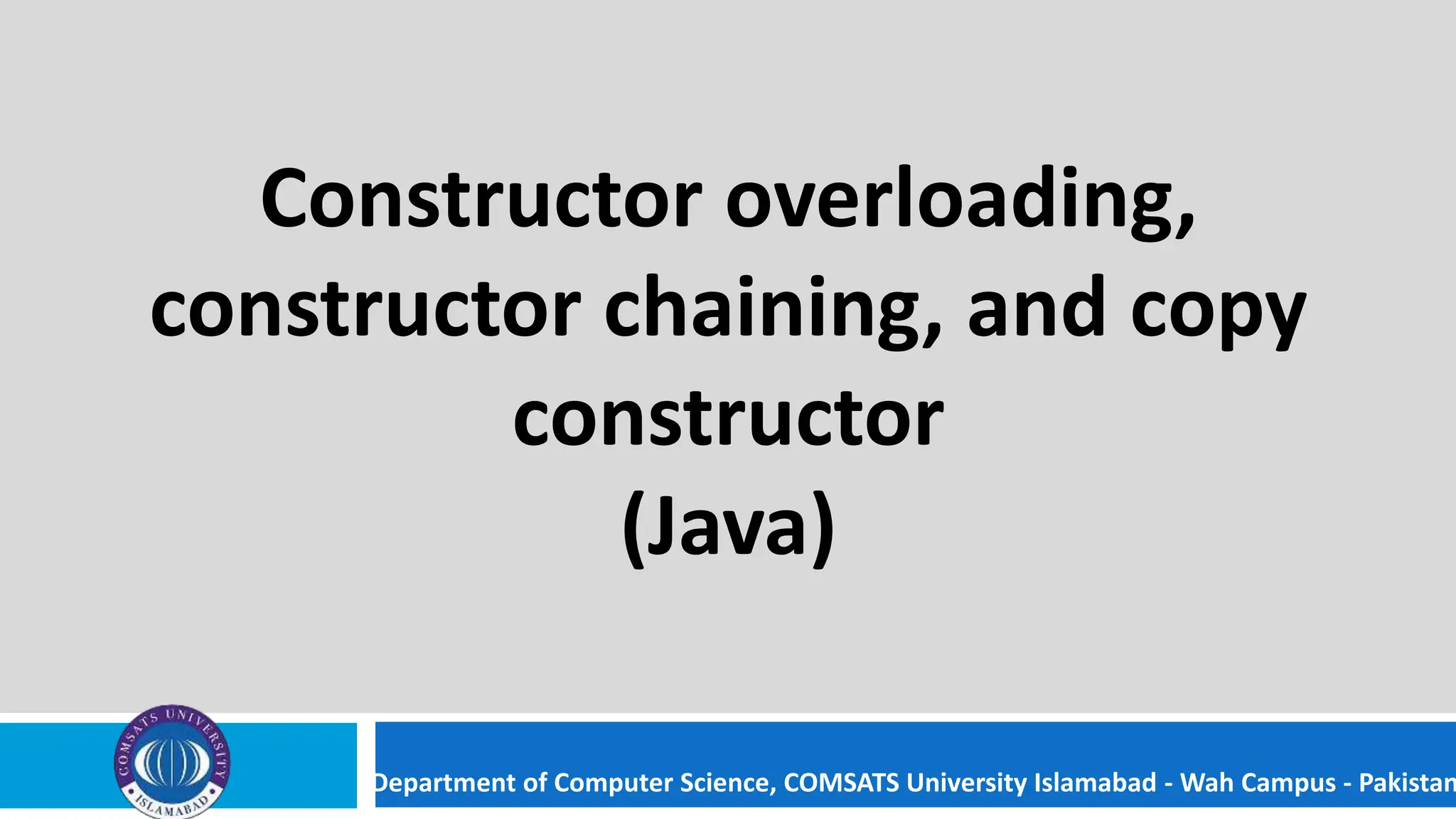 Constructor overloading, constructor chaining, and copy constructor
(Java)

COMSATS UNIVERSITY ISLAMABAD

Department of Computer Science, COMSATS University Islamabad - Wah Campus - Pakistan